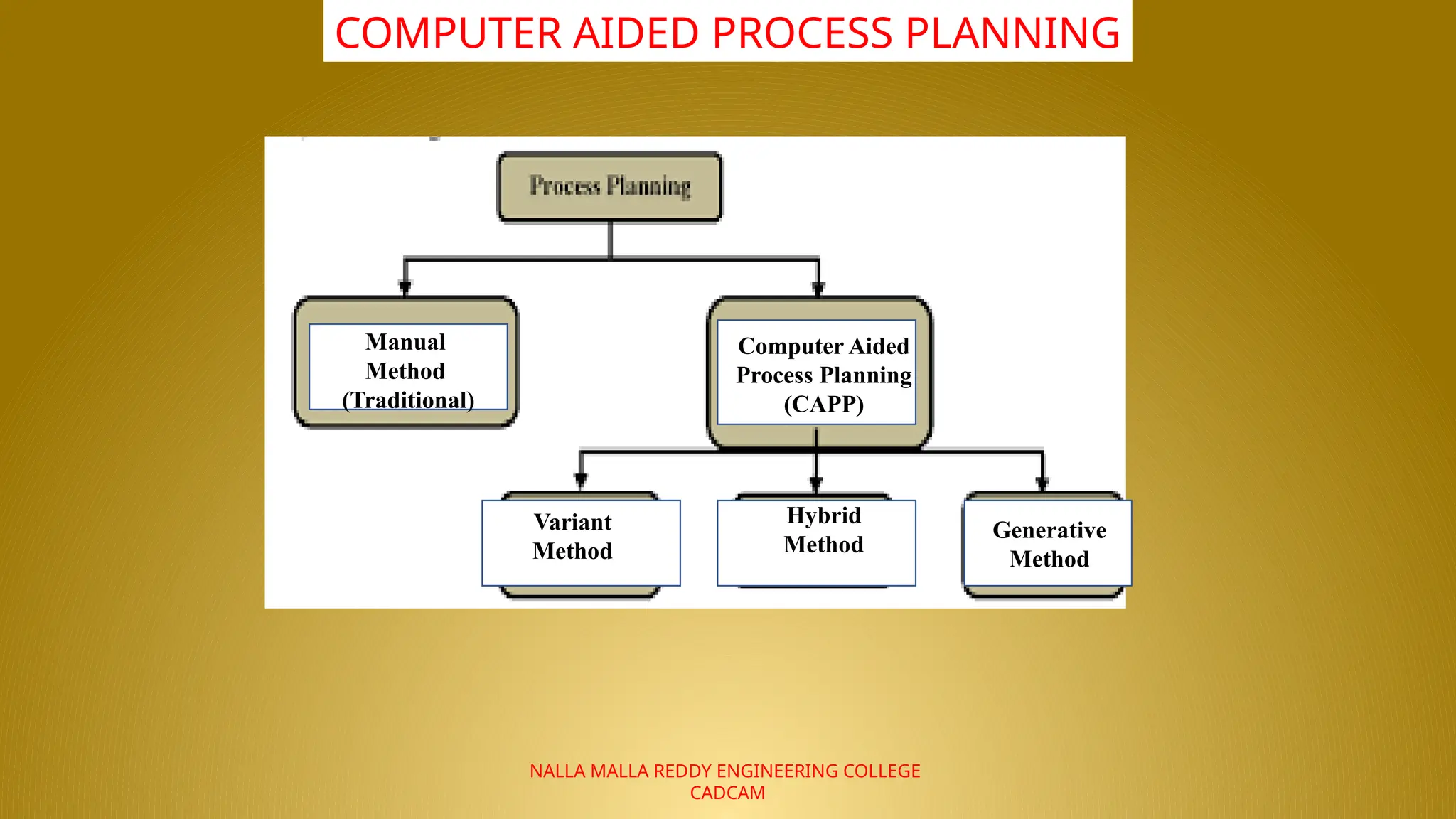 COMPUTER AIDED PROCESS PLANNING

Process Planning

Manual Method (Traditional)

Computer Aided Process Planning (CAPP)

Variant Method

Hybrid Method

Generative Method

NALLA MALLA REDDY ENGINEERING COLLEGE
CADCAM